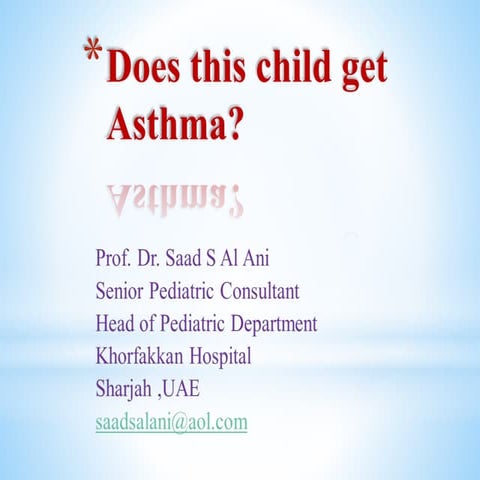 *Does this child get Asthma?

Prof. Dr. Saad S Al Ani
Senior Pediatric Consultant
Head of Pediatric Department
Khorfakkan Hospital
Sharjah ,UAE
saadsalani@aol.com